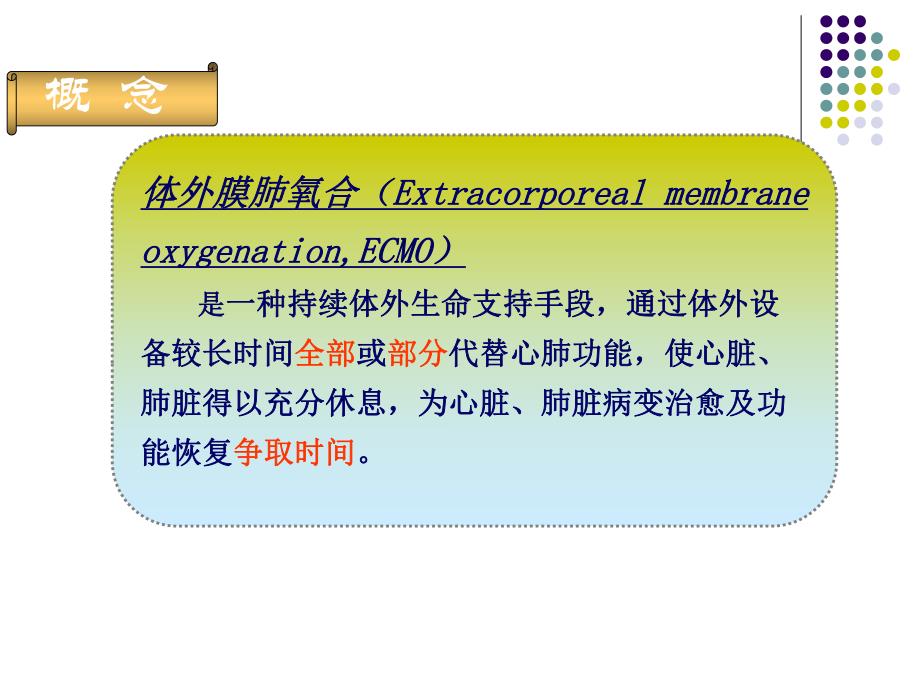 概 念

体外膜肺氧合（Extracorporeal membrane oxygenation,ECMO）

是一种持续体外生命支持手段，通过体外设备较长时间全部或部分代替心肺功能，使心脏、肺脏得以充分休息，为心脏、肺脏病变治愈及功能恢复争取时间。